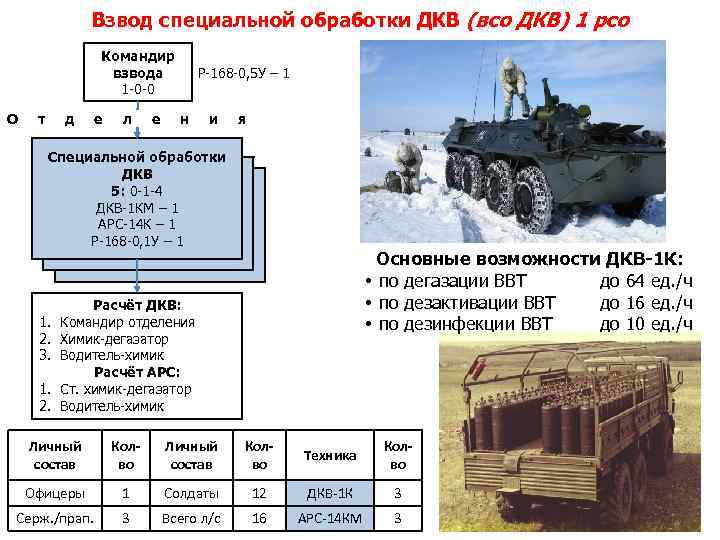 Взвод специальной обработки ДКВ (всо ДКВ) 1 рсо

Командир взвода
1-0-0

Р-168-0,5У – 1

О т д е л е н и я

Специальной обработки ДКВ
5: 0-1-4
ДКВ-1КМ – 1
АРС-14К – 1
Р-168-0,1У – 1

Расчёт ДКВ:
1. Командир отделения
2. Химик-дегазатор
3. Водитель-химик
Расчёт АРС:
1. Ст. химик-дегазатор
2. Водитель-химик

Основные возможности ДКВ-1К:
• по дегазации ВВТ до 64 ед./ч
• по дезактивации ВВТ до 16 ед./ч
• по дезинфекции ВВТ до 10 ед./ч

| Личный состав | Кол-во | Личный состав | Кол-во | Техника | Кол-во |
|---|---|---|---|---|---|
| Офицеры | 1 | Солдаты | 12 | ДКВ-1К | 3 |
| Серж./прап. | 3 | Всего л/с | 16 | АРС-14КМ | 3 |